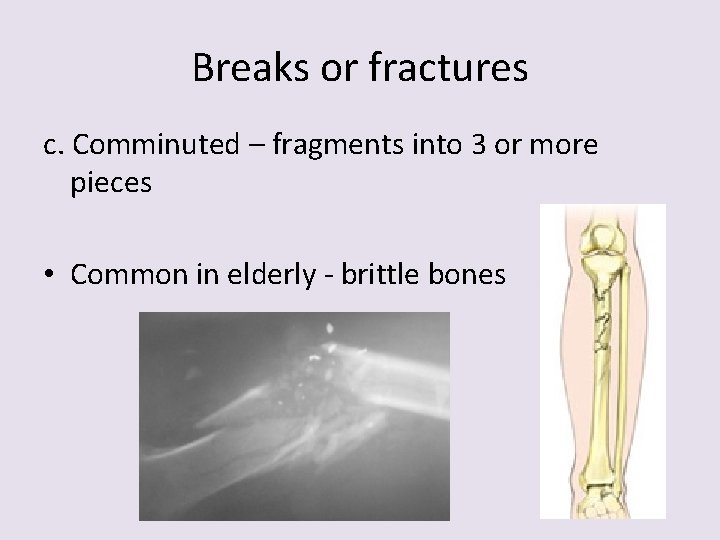 Breaks or fractures

c. Comminuted – fragments into 3 or more pieces

• Common in elderly - brittle bones